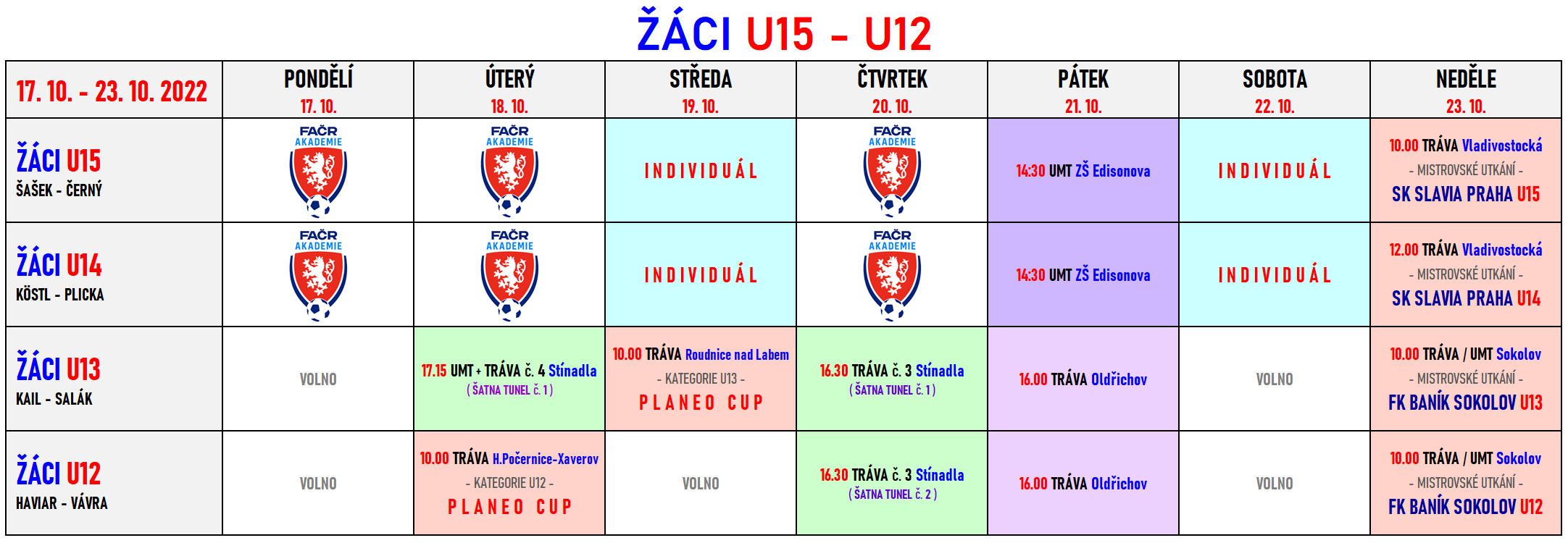 ŽÁCI U15 - U12

| 17. 10. - 23. 10. 2022 | PONDĚLÍ 17. 10. | ÚTERÝ 18. 10. | STŘEDA 19. 10. | ČTVRTEK 20. 10. | PÁTEK 21. 10. | SOBOTA 22. 10. | NEDĚLE 23. 10. |
|---|---|---|---|---|---|---|---|
| ŽÁCI U15 ŠAŠEK - ČERNÝ | FAČR AKADEMIE | FAČR AKADEMIE | INDIVIDUÁL | FAČR AKADEMIE | 14:30 UMT ZŠ Edisonova | INDIVIDUÁL | 10.00 TRÁVA Vladivostocká - MISTROVSKÉ UTKÁNÍ - SK SLAVIA PRAHA U15 |
| ŽÁCI U14 KÖSTL - PLICKA | FAČR AKADEMIE | FAČR AKADEMIE | INDIVIDUÁL | FAČR AKADEMIE | 14:30 UMT ZŠ Edisonova | INDIVIDUÁL | 12.00 TRÁVA Vladivostocká - MISTROVSKÉ UTKÁNÍ - SK SLAVIA PRAHA U14 |
| ŽÁCI U13 KAIL - SALÁK | VOLNO | 17.15 UMT + TRÁVA č. 4 Stínadla ( ŠATNA TUNEL č. 1 ) | 10.00 TRÁVA Roudnice nad Labem - KATEGORIE U13 - PLANEO CUP | 16.30 TRÁVA č. 3 Stínadla ( ŠATNA TUNEL č. 1 ) | 16.00 TRÁVA Oldřichov | VOLNO | 10.00 TRÁVA / UMT Sokolov - MISTROVSKÉ UTKÁNÍ - FK BANÍK SOKOLOV U13 |
| ŽÁCI U12 HAVIAR - VÁVRA | VOLNO | 10.00 TRÁVA H.Počernice-Xaverov - KATEGORIE U12 - PLANEO CUP | VOLNO | 16.30 TRÁVA č. 3 Stínadla ( ŠATNA TUNEL č. 2 ) | 16.00 TRÁVA Oldřichov | VOLNO | 10.00 TRÁVA / UMT Sokolov - MISTROVSKÉ UTKÁNÍ - FK BANÍK SOKOLOV U12 |